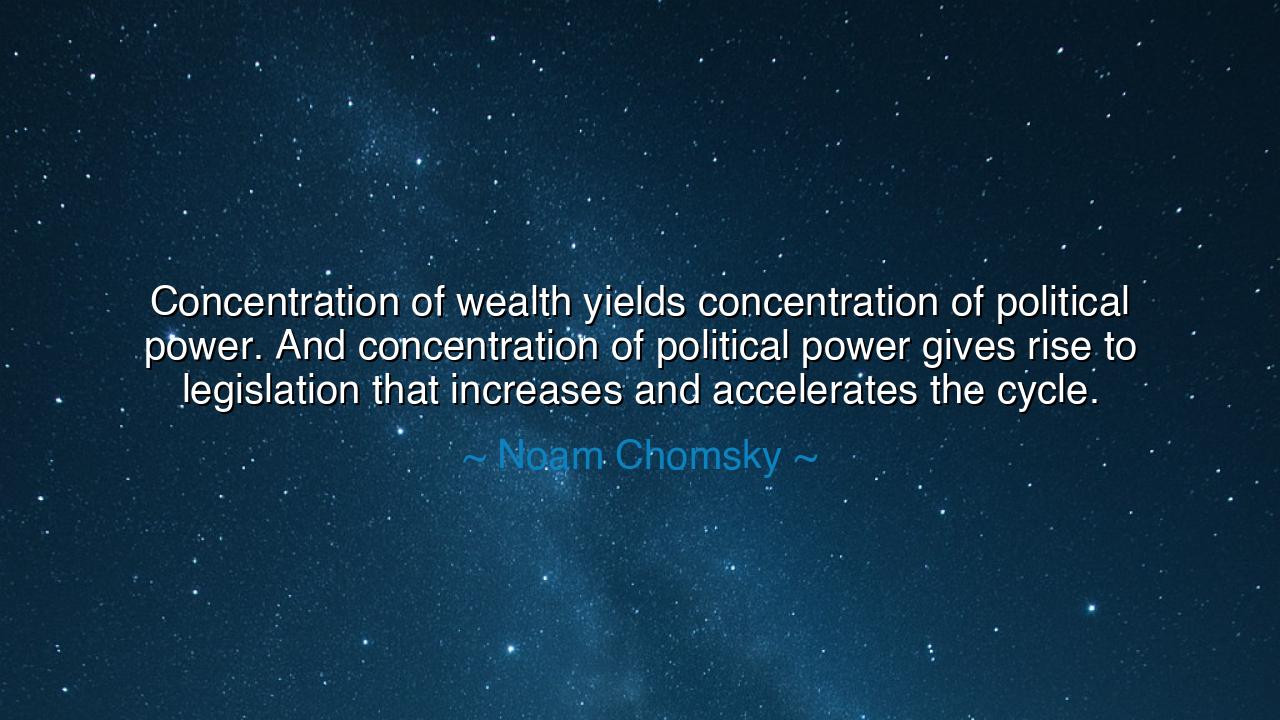 Concentration of wealth yields concentration of political power. And concentration of political power gives rise to legislation that increases and accelerates the cycle.

~ Noam Chomsky ~